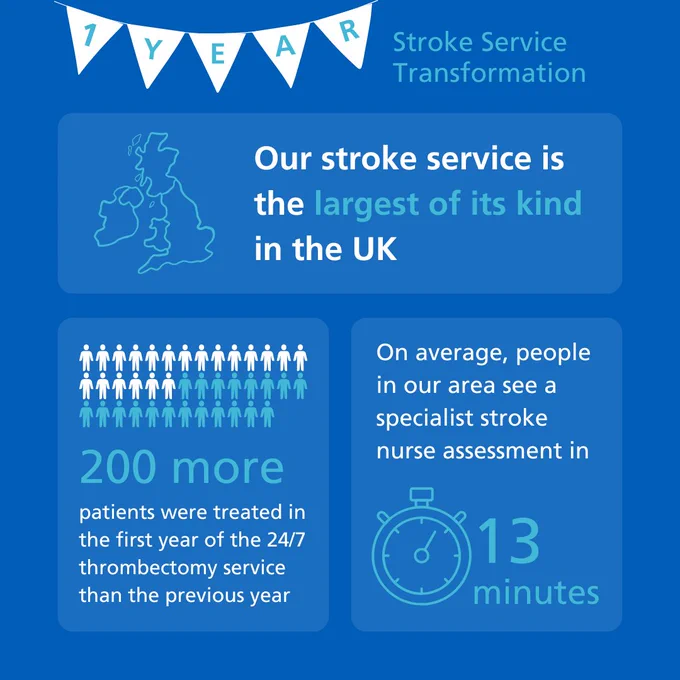 1 YEAR

Stroke Service Transformation

Our stroke service is the largest of its kind in the UK

200 more

patients were treated in the first year of the 24/7 thrombectomy service than the previous year

On average, people in our area see a specialist stroke nurse assessment in

13 minutes